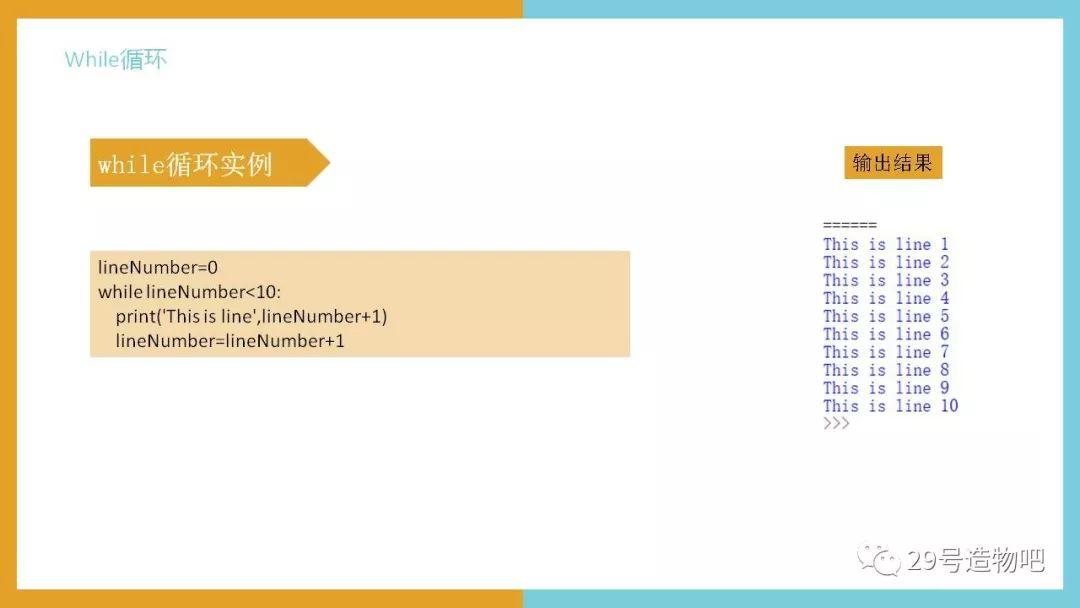 While循环

while循环实例

输出结果

lineNumber=0
while lineNumber<10:
print('This is line',lineNumber+1)
lineNumber=lineNumber+1

======
This is line 1
This is line 2
This is line 3
This is line 4
This is line 5
This is line 6
This is line 7
This is line 8
This is line 9
This is line 10
>>>

29号造物吧